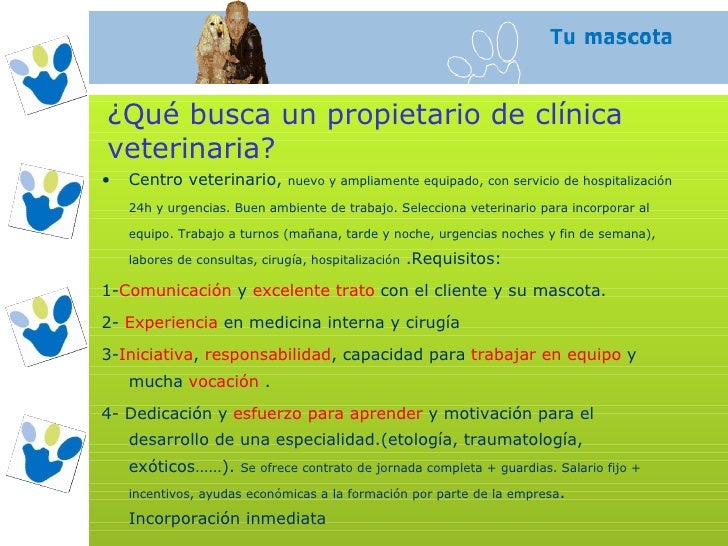 Tu mascota

¿Qué busca un propietario de clínica veterinaria?

• Centro veterinario, nuevo y ampliamente equipado, con servicio de hospitalización 24h y urgencias. Buen ambiente de trabajo. Selecciona veterinario para incorporar al equipo. Trabajo a turnos (mañana, tarde y noche, urgencias noches y fin de semana), labores de consultas, cirugía, hospitalización .Requisitos:

1-Comunicación y excelente trato con el cliente y su mascota.

2- Experiencia en medicina interna y cirugía

3-Iniciativa, responsabilidad, capacidad para trabajar en equipo y mucha vocación .

4- Dedicación y esfuerzo para aprender y motivación para el desarrollo de una especialidad.(etología, traumatología, exóticos……). Se ofrece contrato de jornada completa + guardias. Salario fijo + incentivos, ayudas económicas a la formación por parte de la empresa. Incorporación inmediata